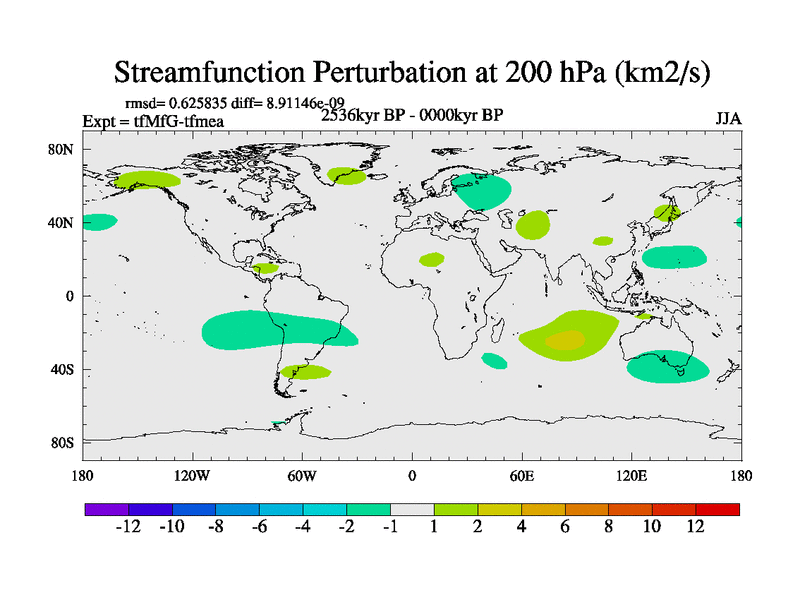 Streamfunction Perturbation at 200 hPa (km2/s)

rmsd= 0.625835 diff= 8.91146e-09
Expt = tfMfG-tfmea
2536kyr BP - 0000kyr BP
JJA

80N
40N
0
40S
80S

180
120W
60W
0
60E
120E
180

-12
-10
-8
-6
-4
-2
-1
1
2
4
6
8
10
12